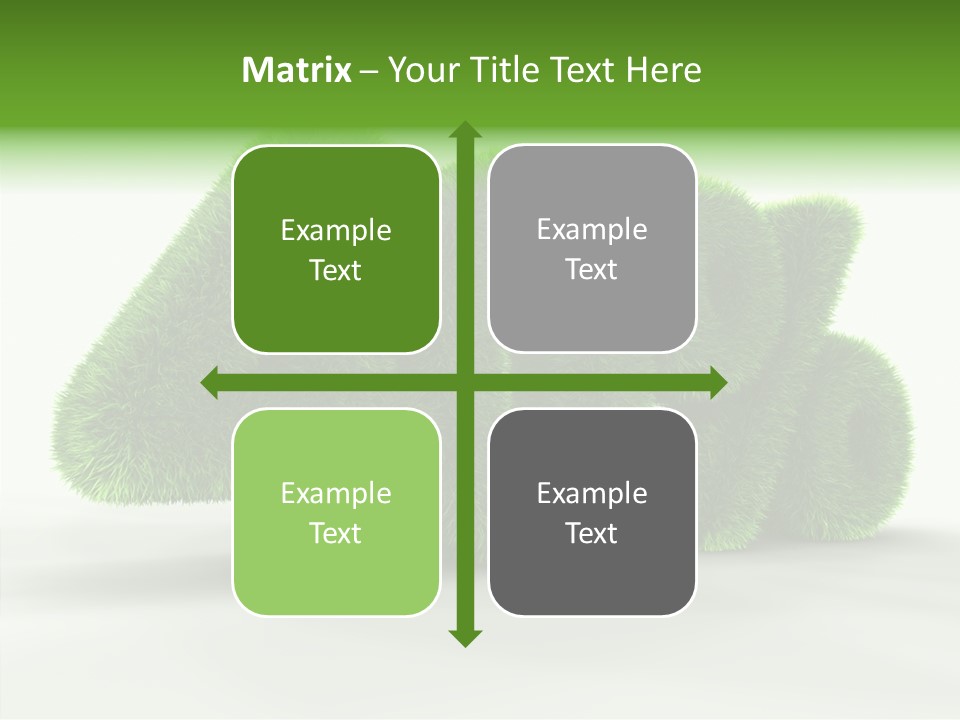 Matrix – Your Title Text Here

Example Text

Example Text

Example Text

Example Text